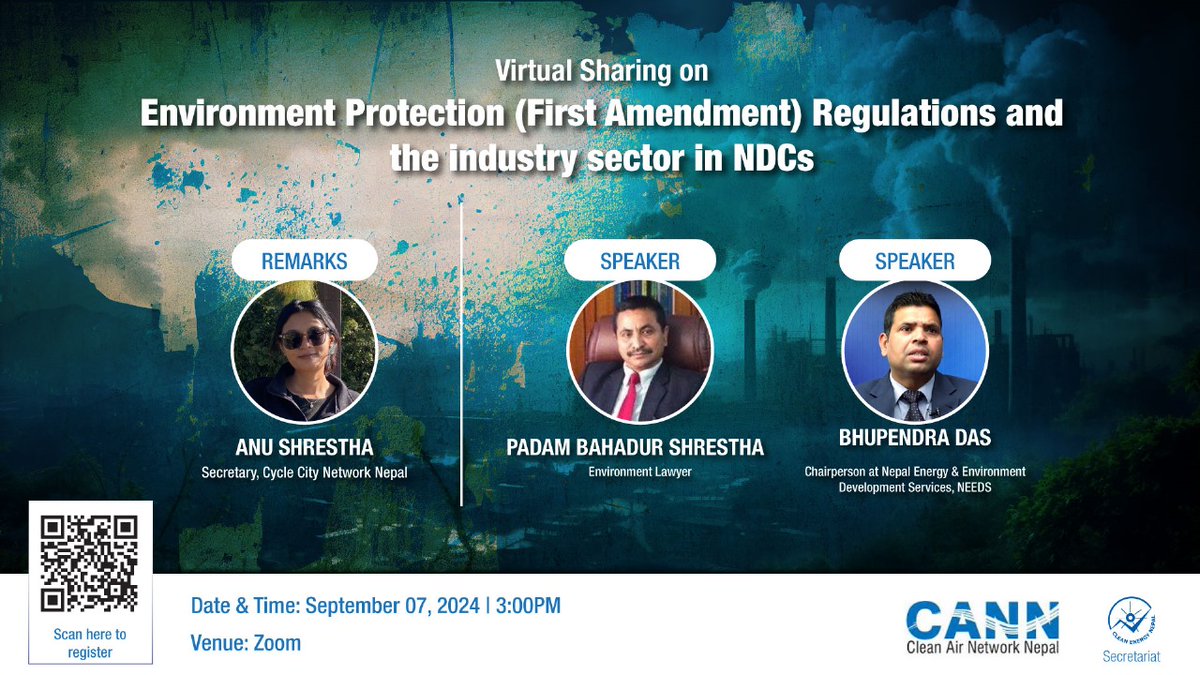 Virtual Sharing on
Environment Protection (First Amendment) Regulations and the industry sector in NDCs

REMARKS
ANU SHRESTHA
Secretary, Cycle City Network Nepal

SPEAKER
PADAM BAHADUR SHRESTHA
Environment Lawyer

SPEAKER
BHUPENDRA DAS
Chairperson at Nepal Energy & Environment Development Services, NEEDS

Scan here to register

Date & Time: September 07, 2024 | 3:00PM
Venue: Zoom

CANN
Clean Air Network Nepal

CLEAN ENERGY NEPAL
Secretariat